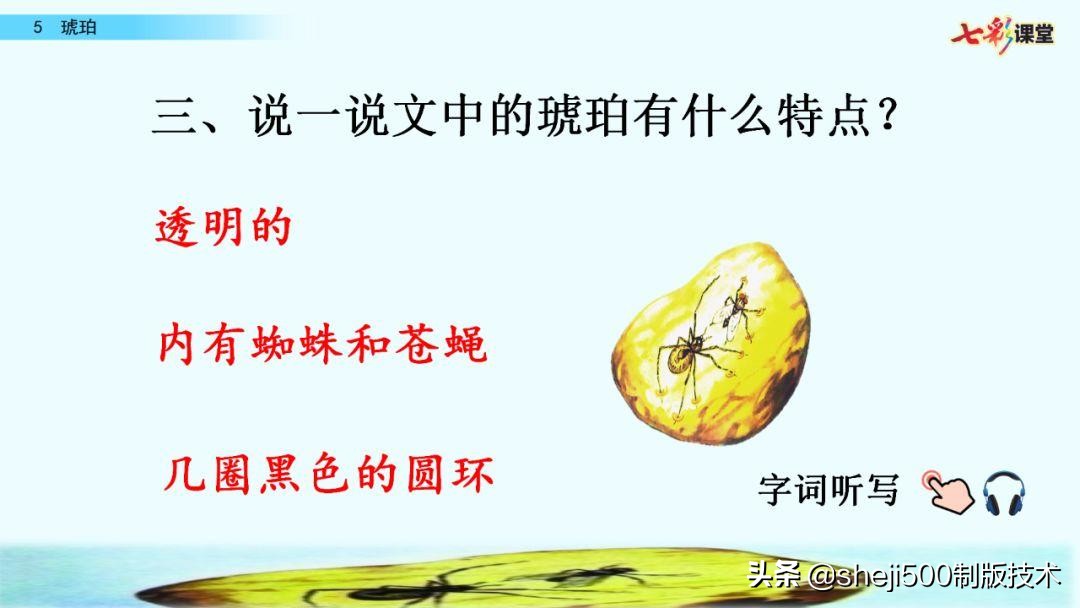 5 琥珀

七彩课堂

三、说一说文中的琥珀有什么特点？

透明的

内有蜘蛛和苍蝇

几圈黑色的圆环

字词听写

头条 @sheji500制版技术